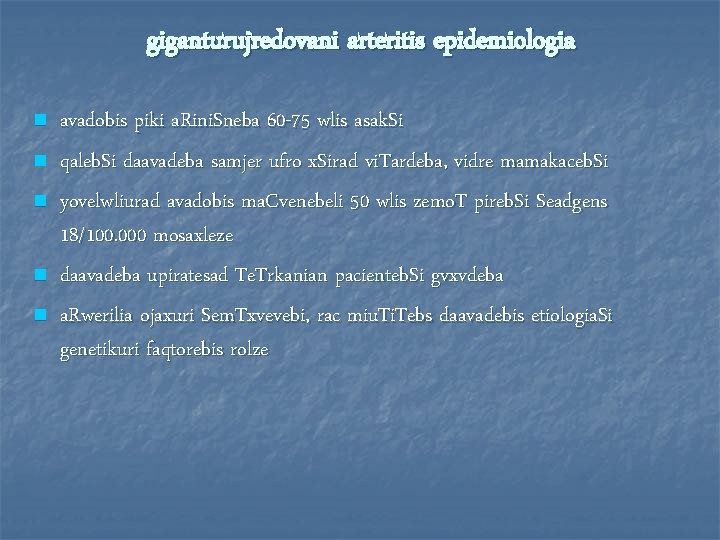 giganturujredovani arteritis epidemiologia

avadobis piki aRiniSneba 60-75 wlis asakSi

qalebSi daavadeba samjer ufro xSirad viTardeba, vidre mamakacebSi

yovelwliurad avadobis maCvenebeli 50 wlis zemoT pirebSi Seadgens 18/100.000 mosaxleze

daavadeba upiratesad TeTrkanian pacientebSi gvxvdeba

aRwerilia ojaxuri SemTxvevebi, rac miuTiTebs daavadebis etiologiaSi genetikuri faqtorebis rolze